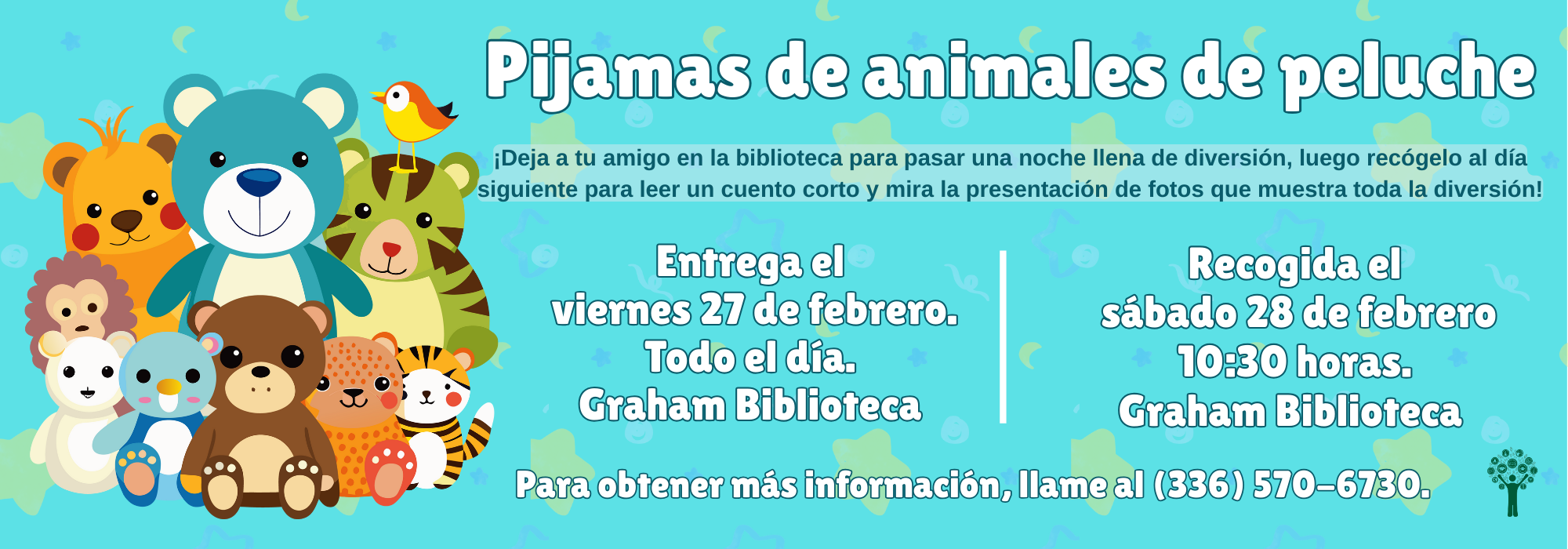 Pijamas de animales de peluche

¡Deja a tu amigo en la biblioteca para pasar una noche llena de diversión, luego recógelo al día siguiente para leer un cuento corto y mira la presentación de fotos que muestra toda la diversión!

Entrega el
viernes 27 de febrero.
Todo el día.
Graham Biblioteca

Recogida el
sábado 28 de febrero
10:30 horas.
Graham Biblioteca

Para obtener más información, llame al (336) 570-6730.